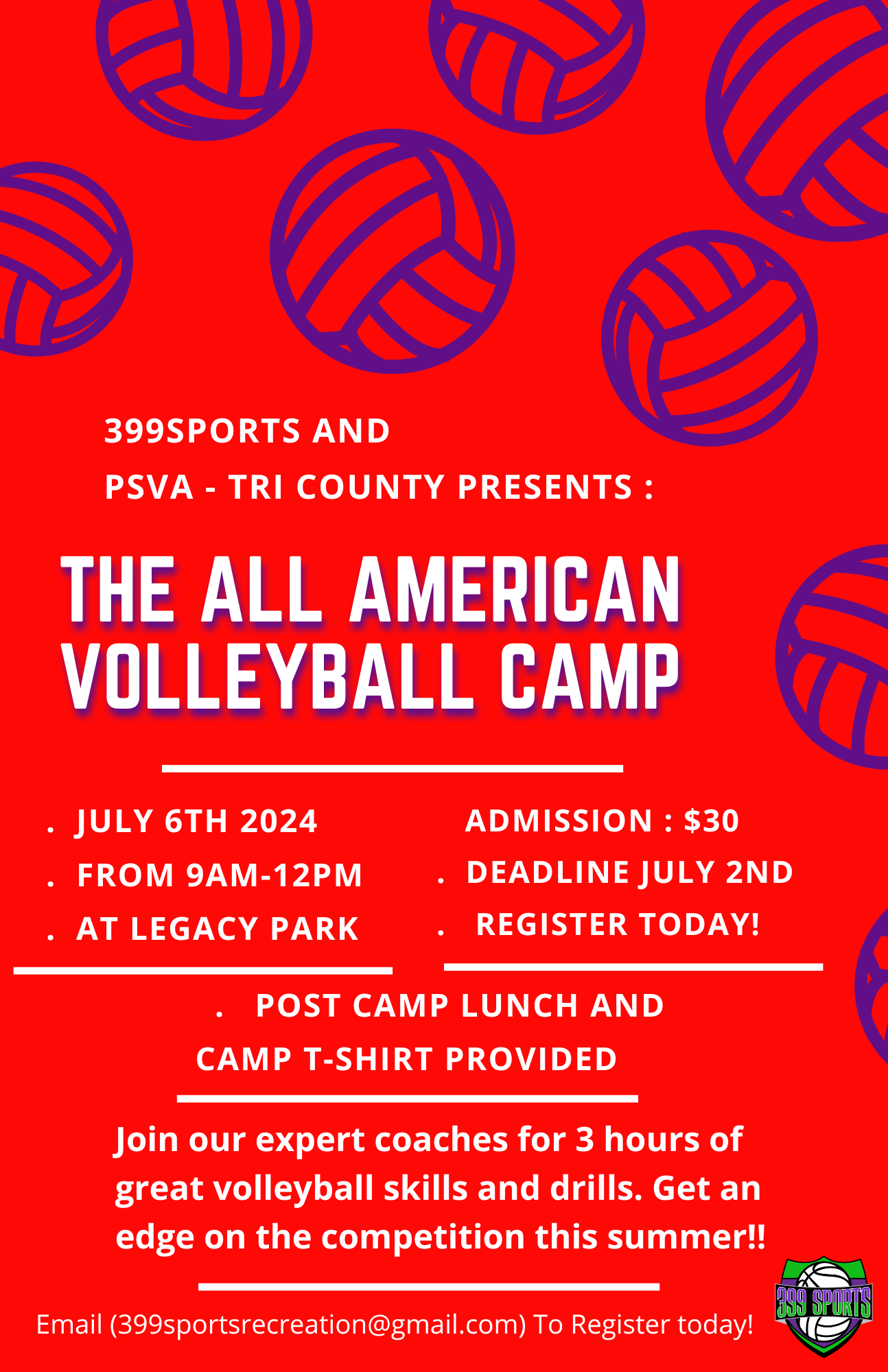 399SPORTS AND
PSVA - TRI COUNTY PRESENTS :

THE ALL AMERICAN VOLLEYBALL CAMP

. JULY 6TH 2024
. FROM 9AM-12PM
. AT LEGACY PARK

ADMISSION : $30
. DEADLINE JULY 2ND
. REGISTER TODAY!

. POST CAMP LUNCH AND CAMP T-SHIRT PROVIDED

Join our expert coaches for 3 hours of great volleyball skills and drills. Get an edge on the competition this summer!!

Email (399sportsrecreation@gmail.com) To Register today!

399 SPORTS